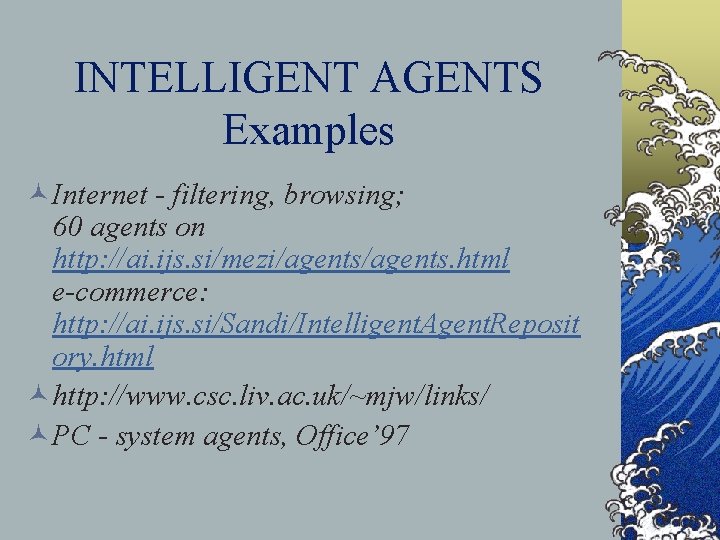 INTELLIGENT AGENTS
Examples

Internet - filtering, browsing; 60 agents on http://ai.ijs.si/mezi/agents/agents.html e-commerce: http://ai.ijs.si/Sandi/IntelligentAgentRepository.html

http://www.csc.liv.ac.uk/~mjw/links/

PC - system agents, Office'97